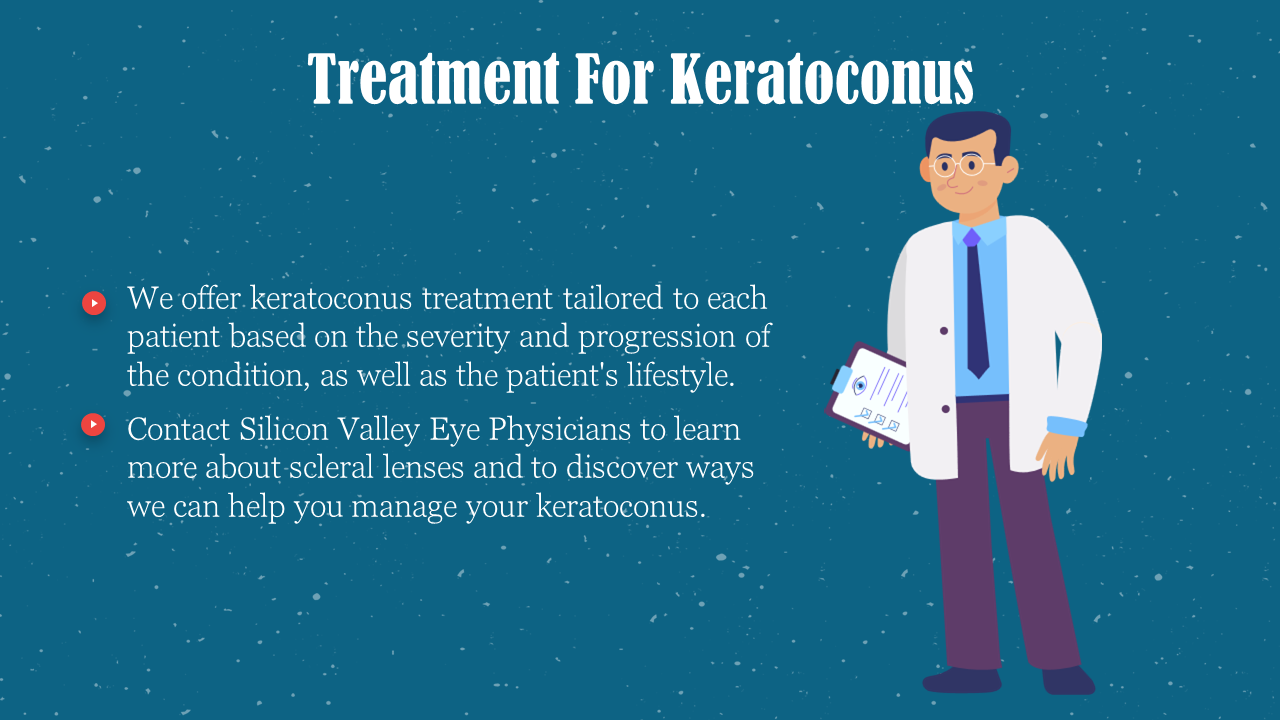 Treatment For Keratoconus

We offer keratoconus treatment tailored to each patient based on the severity and progression of the condition, as well as the patient's lifestyle.

Contact Silicon Valley Eye Physicians to learn more about scleral lenses and to discover ways we can help you manage your keratoconus.